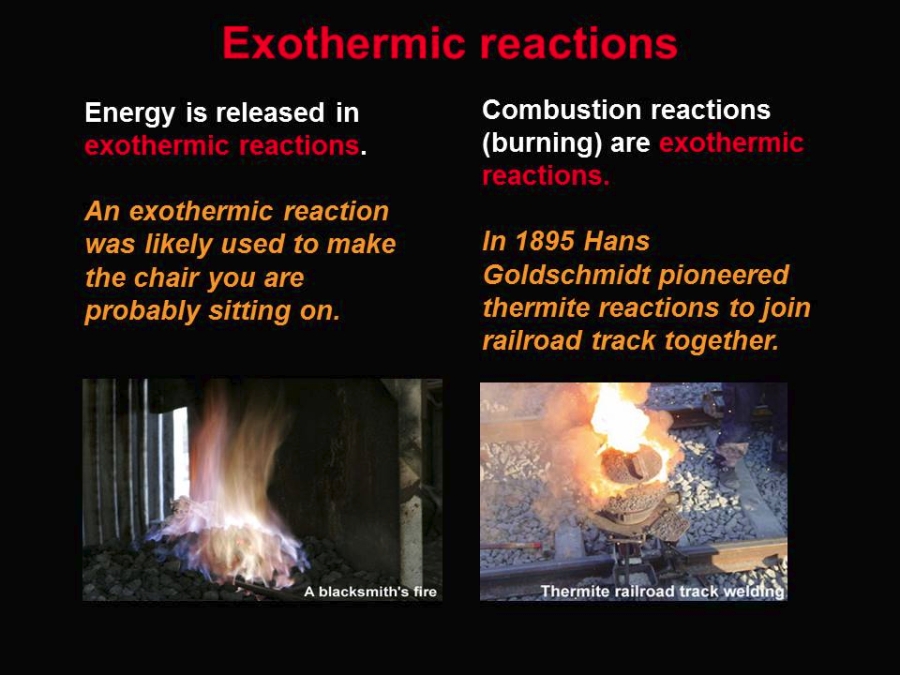 Exothermic reactions

Energy is released in exothermic reactions.

An exothermic reaction was likely used to make the chair you are probably sitting on.

A blacksmith's fire

Combustion reactions (burning) are exothermic reactions.

In 1895 Hans Goldschmidt pioneered thermite reactions to join railroad track together.

Thermite railroad track welding